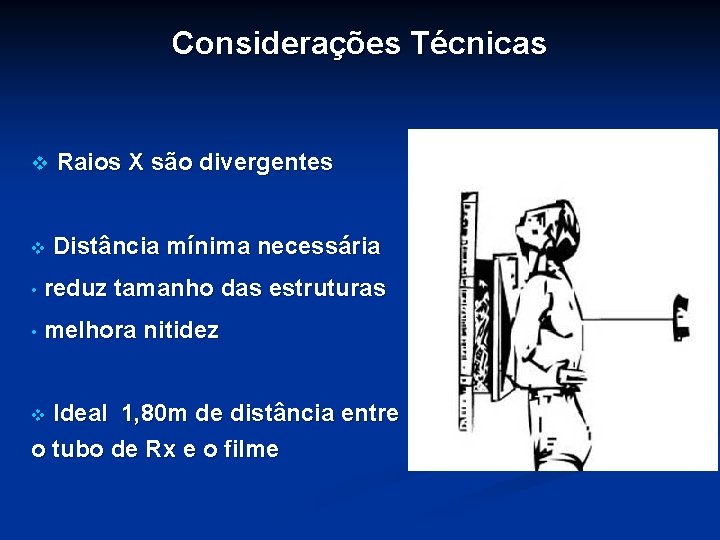 Considerações Técnicas

❖ Raios X são divergentes

❖ Distância mínima necessária
• reduz tamanho das estruturas
• melhora nitidez

❖ Ideal 1,80m de distância entre o tubo de Rx e o filme